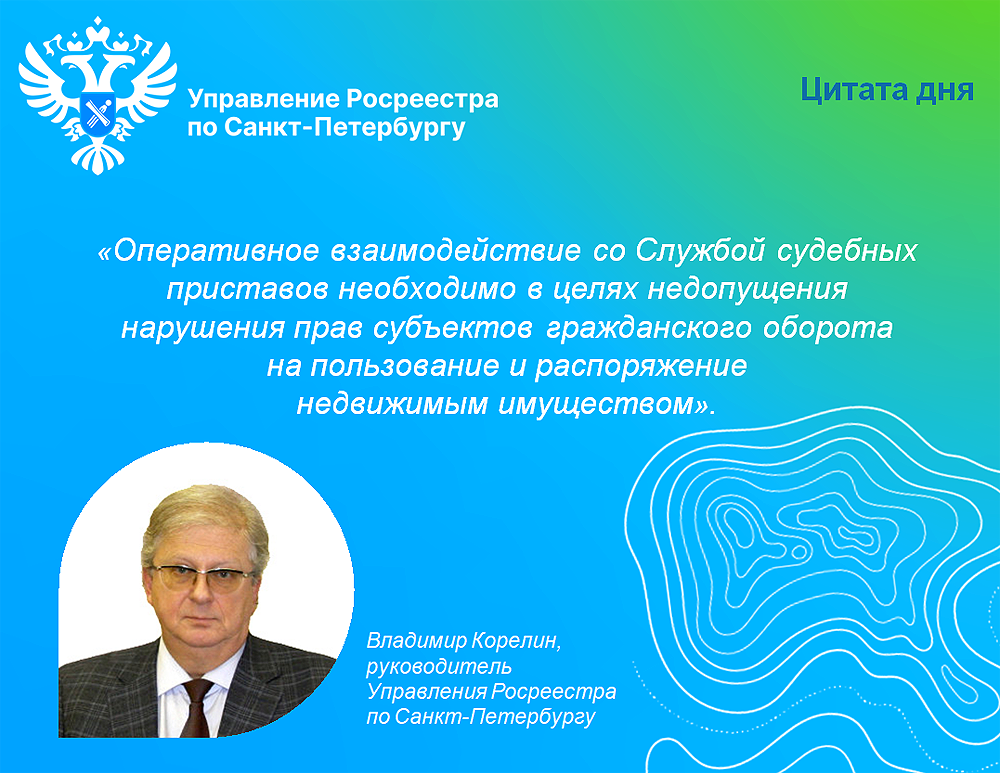 Управление Росреестра по Санкт-Петербургу

Цитата дня

«Оперативное взаимодействие со Службой судебных приставов необходимо в целях недопущения нарушения прав субъектов гражданского оборота на пользование и распоряжение недвижимым имуществом».

Владимир Корелин, руководитель Управления Росреестра по Санкт-Петербургу